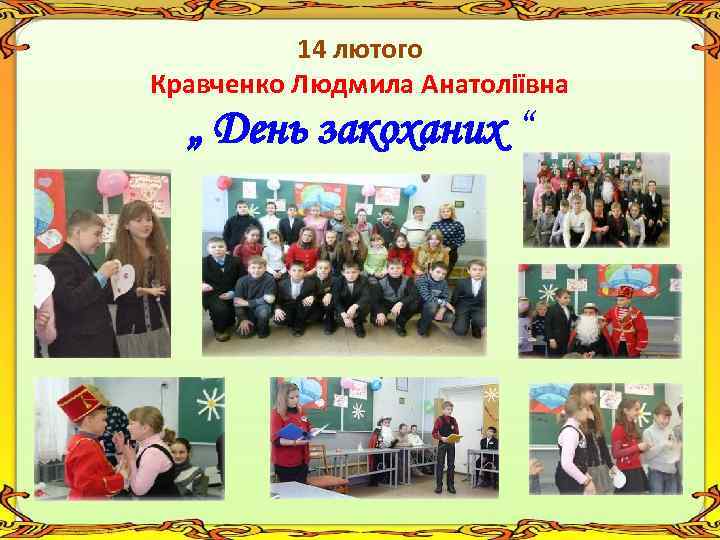 14 лютого
Кравченко Людмила Анатоліївна
„ День закоханих “